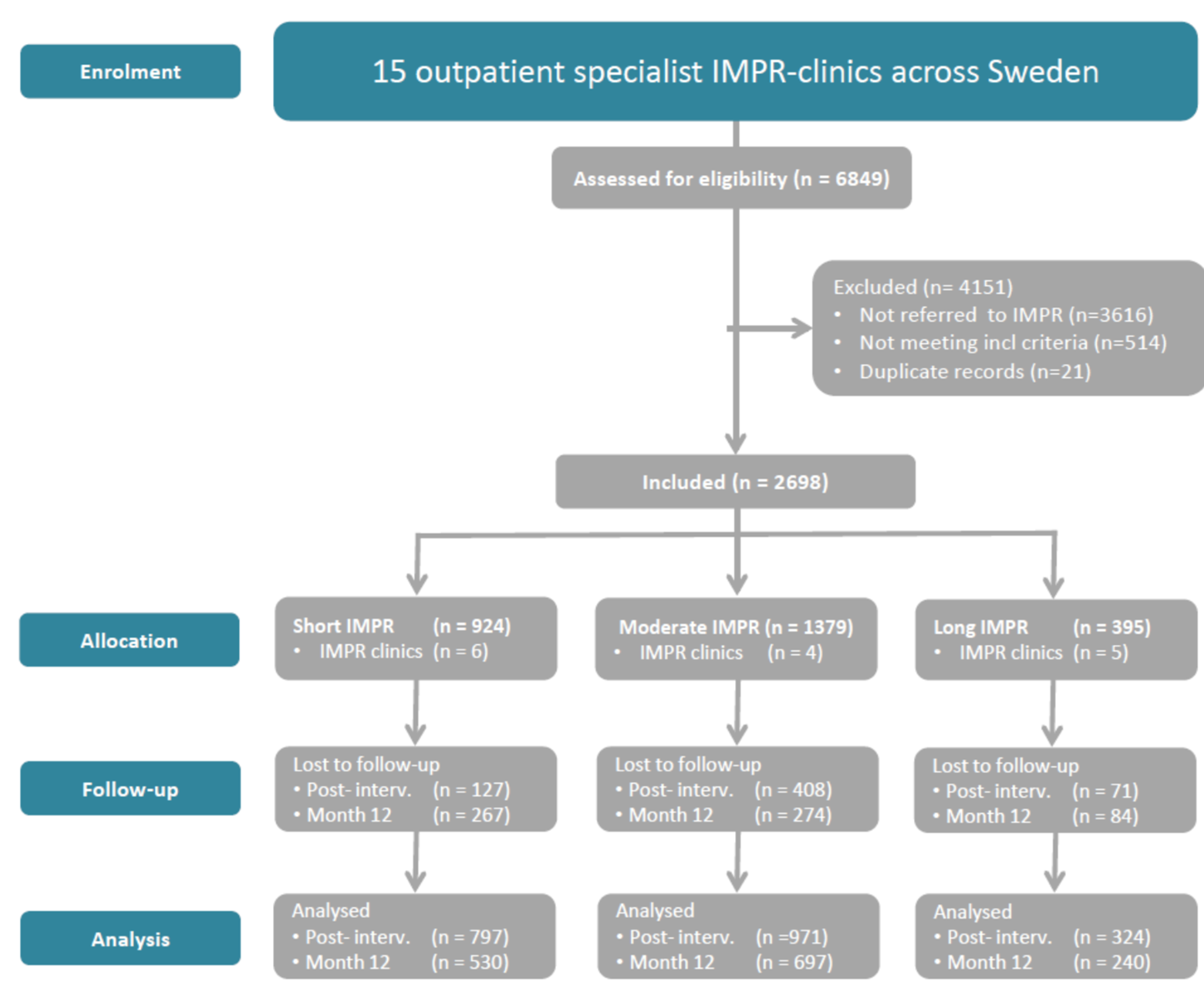 Enrolment

15 outpatient specialist IMPR-clinics across Sweden

Assessed for eligibility (n = 6849)

Excluded (n= 4151)
• Not referred to IMPR (n=3616)
• Not meeting incl criteria (n=514)
• Duplicate records (n=21)

Included (n = 2698)

Allocation

Short IMPR (n = 924)
• IMPR clinics (n = 6)

Moderate IMPR (n = 1379)
• IMPR clinics (n = 4)

Long IMPR (n = 395)
• IMPR clinics (n = 5)

Follow-up

Lost to follow-up
• Post- interv. (n = 127)
• Month 12 (n = 267)

Lost to follow-up
• Post- interv. (n = 408)
• Month 12 (n = 274)

Lost to follow-up
• Post- interv. (n = 71)
• Month 12 (n = 84)

Analysis

Analysed
• Post- interv. (n = 797)
• Month 12 (n = 530)

Analysed
• Post- interv. (n =971)
• Month 12 (n = 697)

Analysed
• Post- interv. (n = 324)
• Month 12 (n = 240)